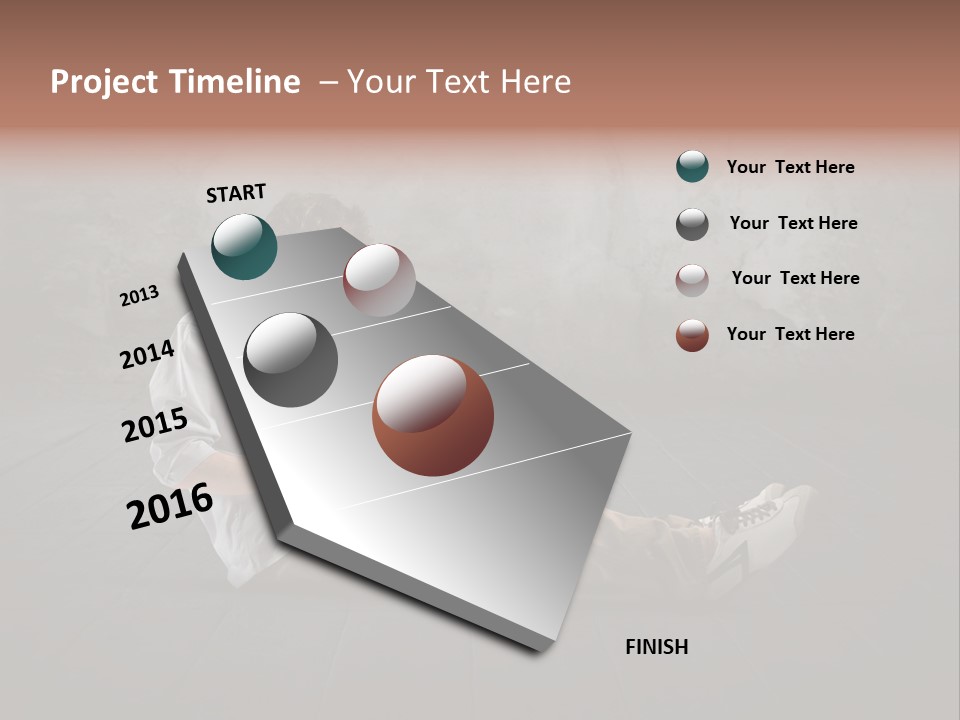 Project Timeline – Your Text Here

START

2013

2014

2015

2016

FINISH

Your Text Here

Your Text Here

Your Text Here

Your Text Here